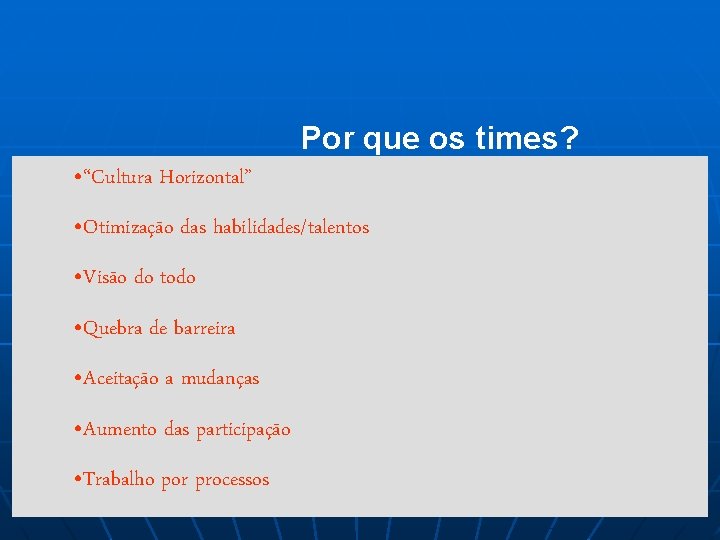 Por que os times?

•“Cultura Horizontal”

•Otimização das habilidades/talentos

•Visão do todo

•Quebra de barreira

•Aceitação a mudanças

•Aumento das participação

•Trabalho por processos